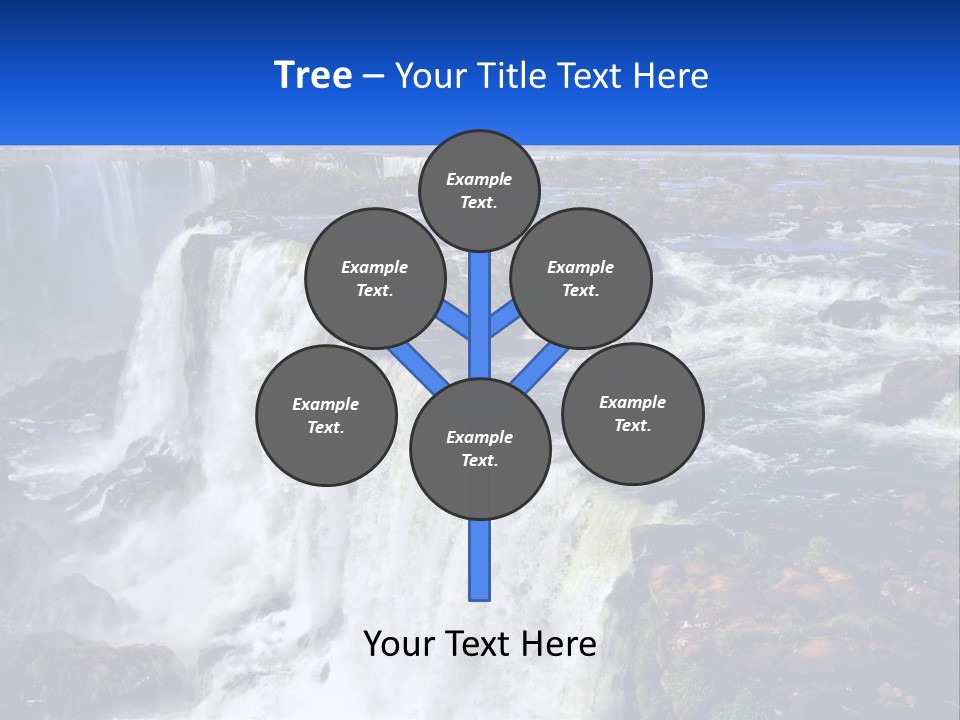 Tree – Your Title Text Here

Example Text.

Example Text.

Example Text.

Example Text.

Example Text.

Example Text.

Your Text Here